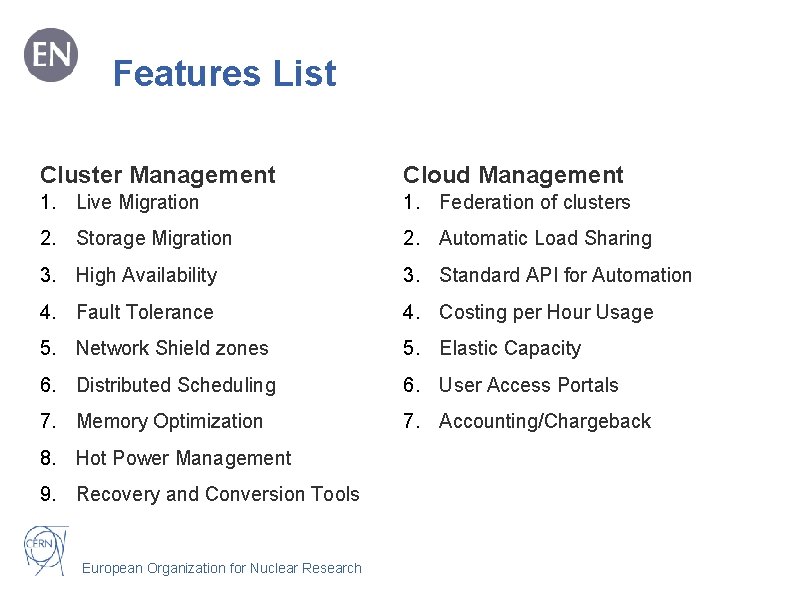 EN

Features List

Cluster Management
1. Live Migration
2. Storage Migration
3. High Availability
4. Fault Tolerance
5. Network Shield zones
6. Distributed Scheduling
7. Memory Optimization
8. Hot Power Management
9. Recovery and Conversion Tools

Cloud Management
1. Federation of clusters
2. Automatic Load Sharing
3. Standard API for Automation
4. Costing per Hour Usage
5. Elastic Capacity
6. User Access Portals
7. Accounting/Chargeback

CERN

European Organization for Nuclear Research